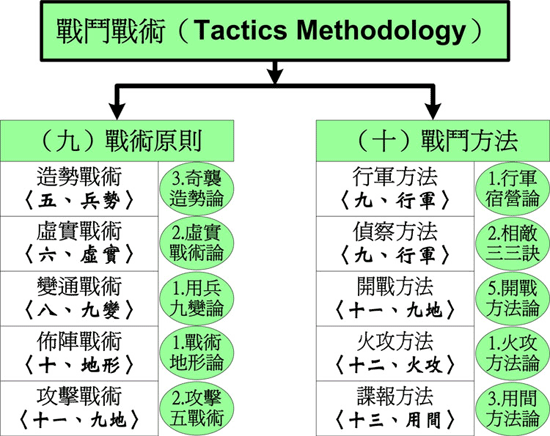 戰鬥戰術（Tactics Methodology）

（九）戰術原則

造勢戰術
〈五、兵勢〉
3.奇襲造勢論

虛實戰術
〈六、虛實〉
2.虛實戰術論

變通戰術
〈八、九變〉
1.用兵九變論

佈陣戰術
〈十、地形〉
1.戰術地形論

攻擊戰術
〈十一、九地〉
2.攻擊五戰術

（十）戰鬥方法

行軍方法
〈九、行軍〉
1.行軍宿營論

偵察方法
〈九、行軍〉
2.相敵三三訣

開戰方法
〈十一、九地〉
5.開戰方法論

火攻方法
〈十二、火攻〉
1.火攻方法論

諜報方法
〈十三、用間〉
3.用間方法論